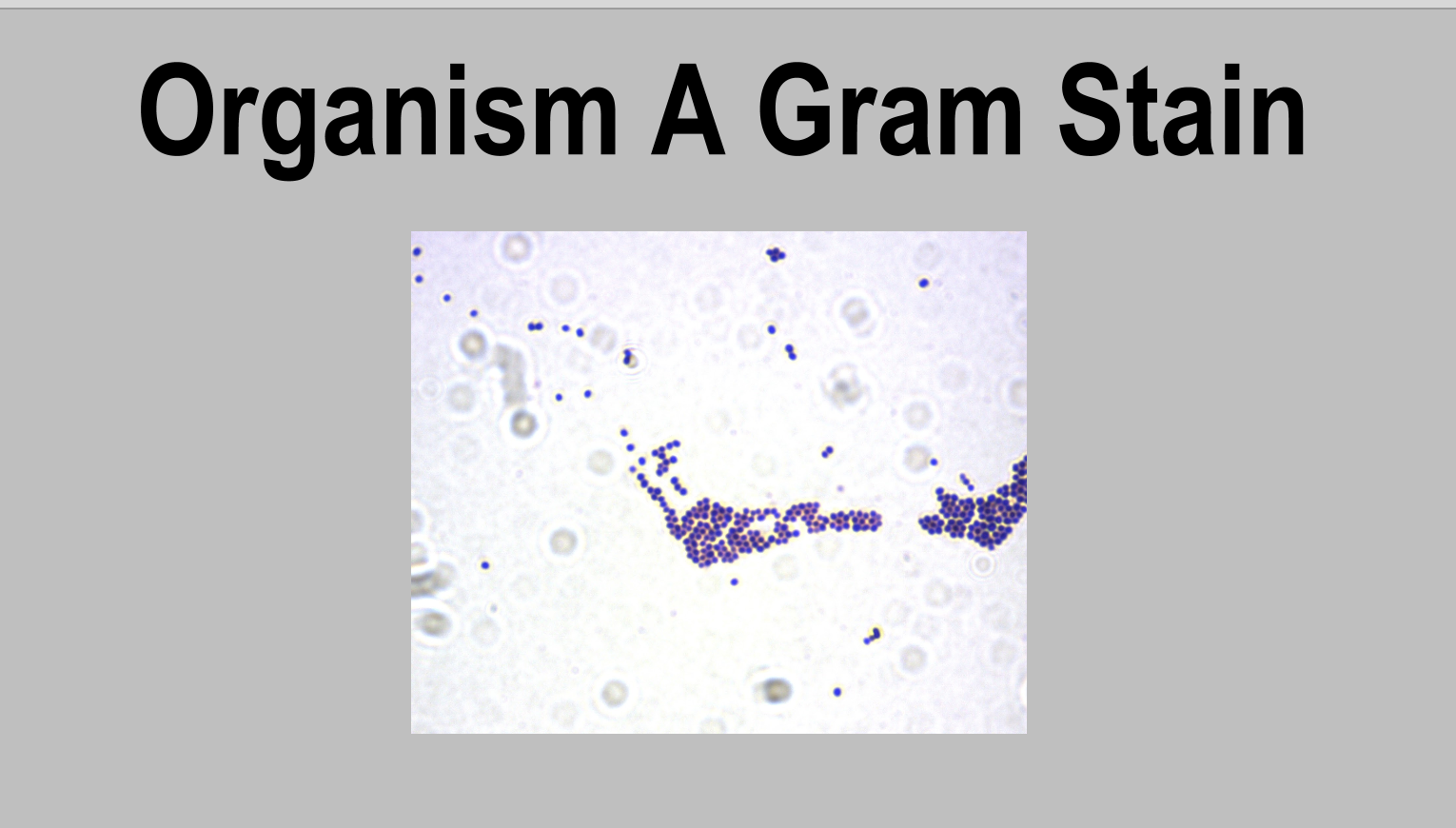 Organism A Gram Stain